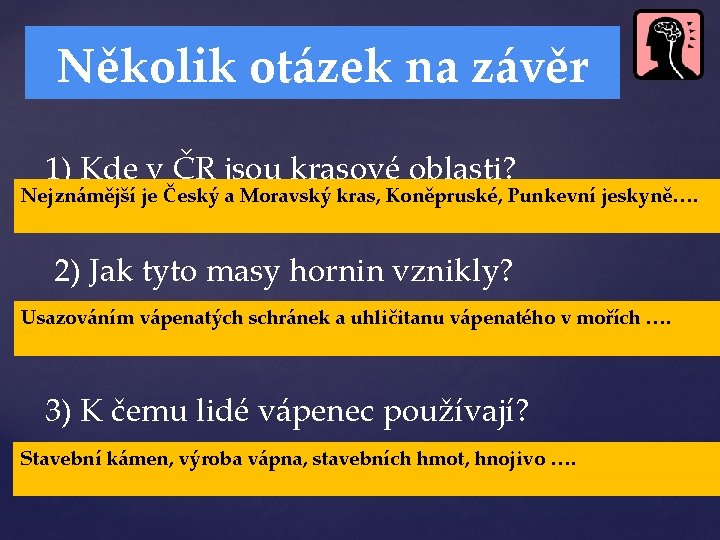 Několik otázek na závěr

1) Kde v ČR jsou krasové oblasti?

Nejznámější je Český a Moravský kras, Koněpruské, Punkevní jeskyně….

2) Jak tyto masy hornin vznikly?

Usazováním vápenatých schránek a uhličitanu vápenatého v mořích ….

3) K čemu lidé vápenec používají?

Stavební kámen, výroba vápna, stavebních hmot, hnojivo ….